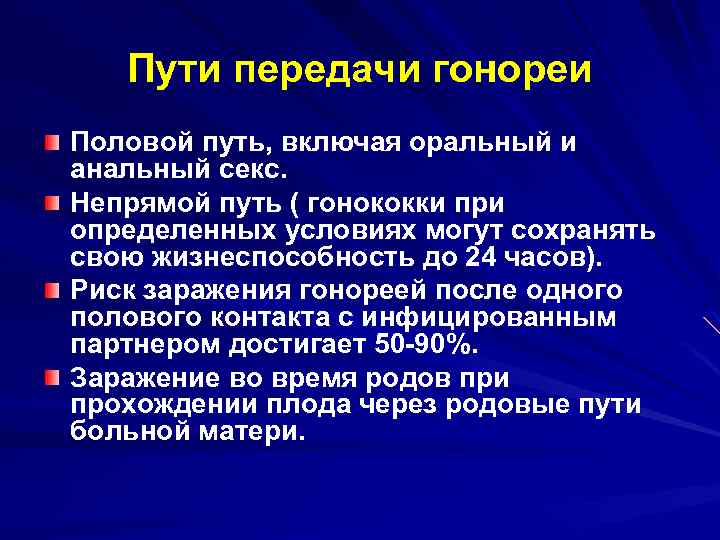 Пути передачи гонореи

Половой путь, включая оральный и анальный секс.

Непрямой путь ( гонококки при определенных условиях могут сохранять свою жизнеспособность до 24 часов).

Риск заражения гонореей после одного полового контакта с инфицированным партнером достигает 50-90%.

Заражение во время родов при прохождении плода через родовые пути больной матери.